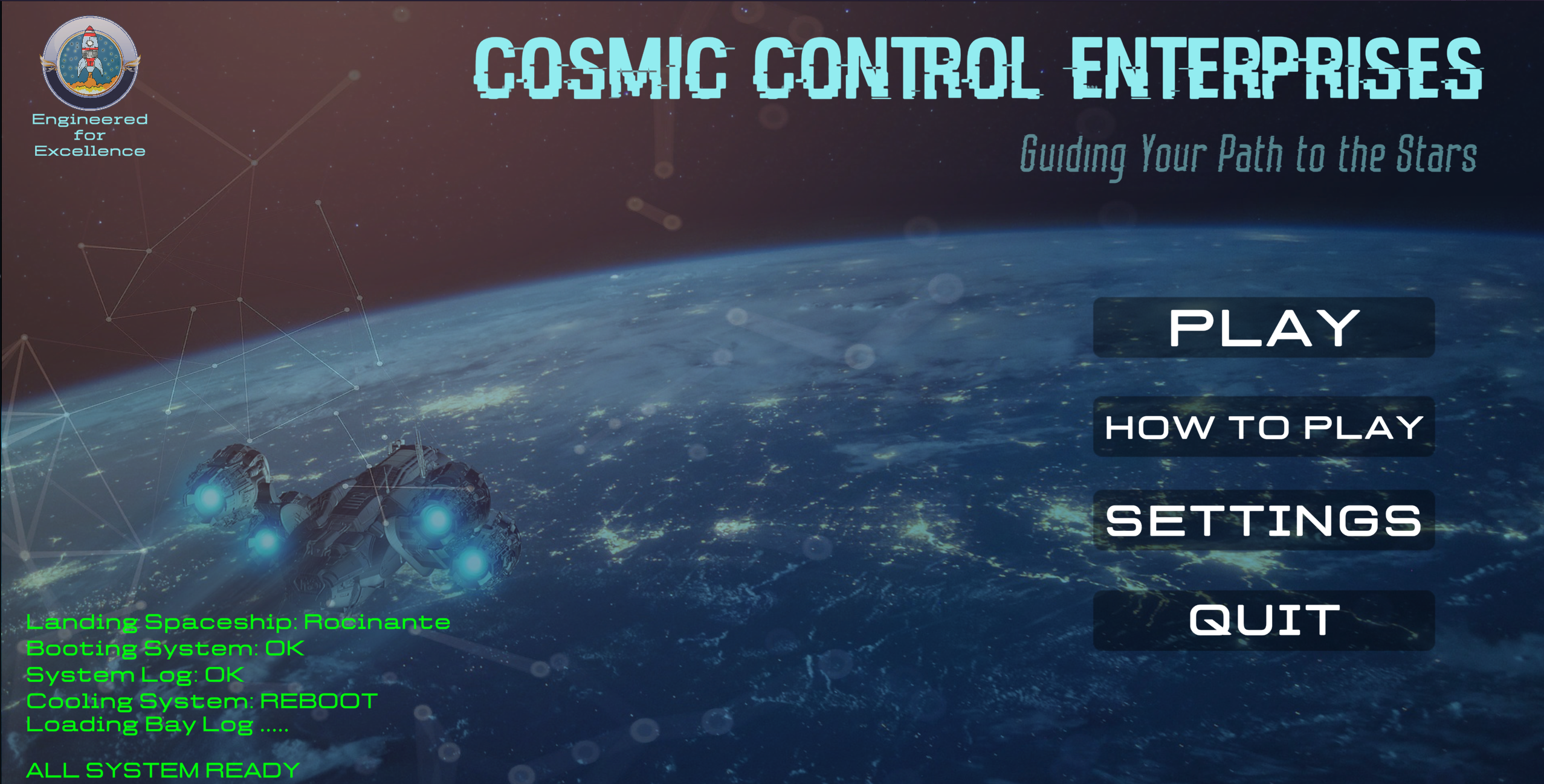 Engineered for Excellence

COSMIC CONTROL ENTERPRISES

Guiding Your Path to the Stars

PLAY

HOW TO PLAY

SETTINGS

QUIT

Landing Spaceship: Rocinante
Booting System: OK
System Log: OK
Cooling System: REBOOT
Loading Bay Log .....

ALL SYSTEM READY